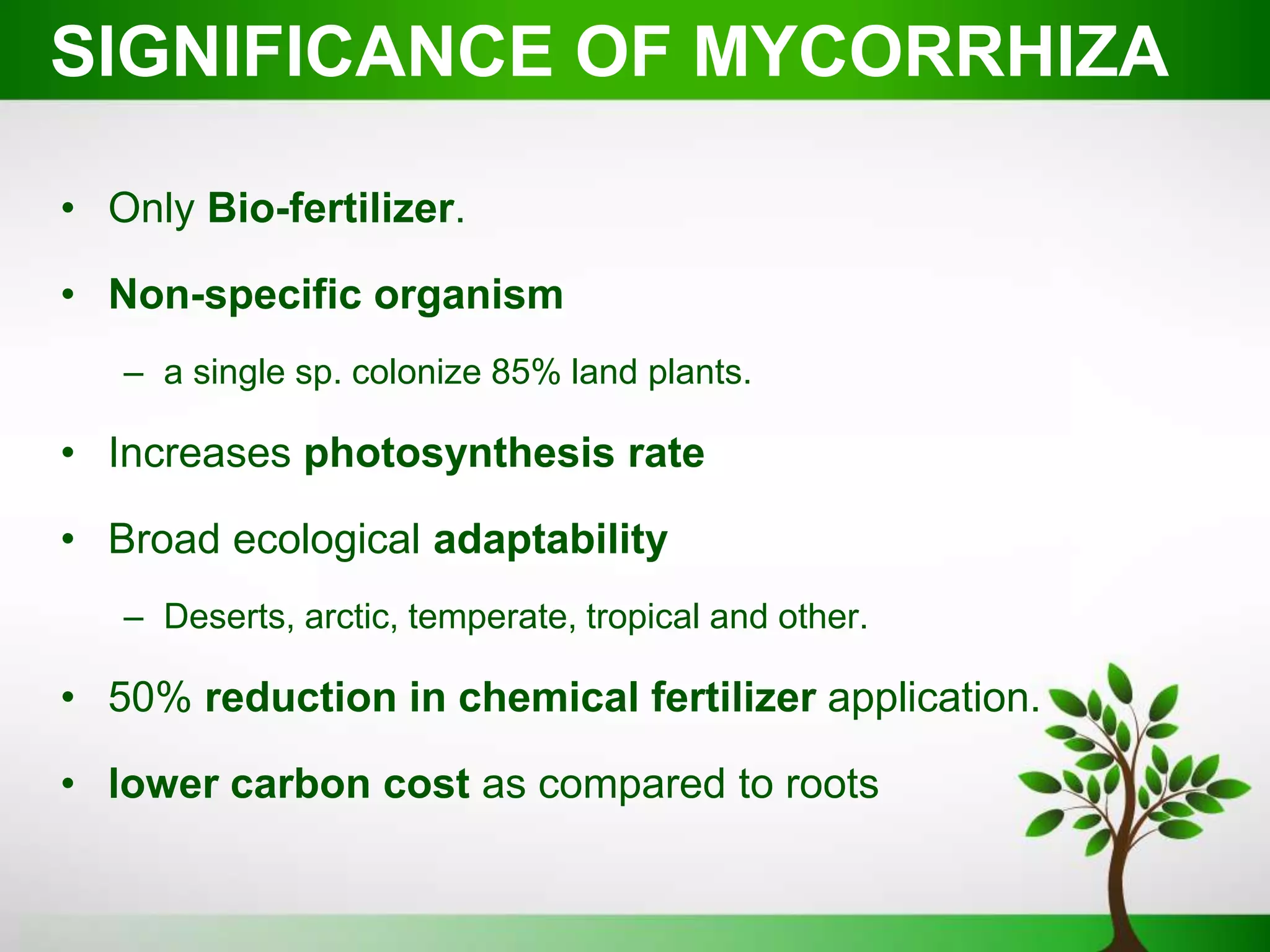 SIGNIFICANCE OF MYCORRHIZA

• Only Bio-fertilizer.

• Non-specific organism

– a single sp. colonize 85% land plants.

• Increases photosynthesis rate

• Broad ecological adaptability

– Deserts, arctic, temperate, tropical and other.

• 50% reduction in chemical fertilizer application.

• lower carbon cost as compared to roots